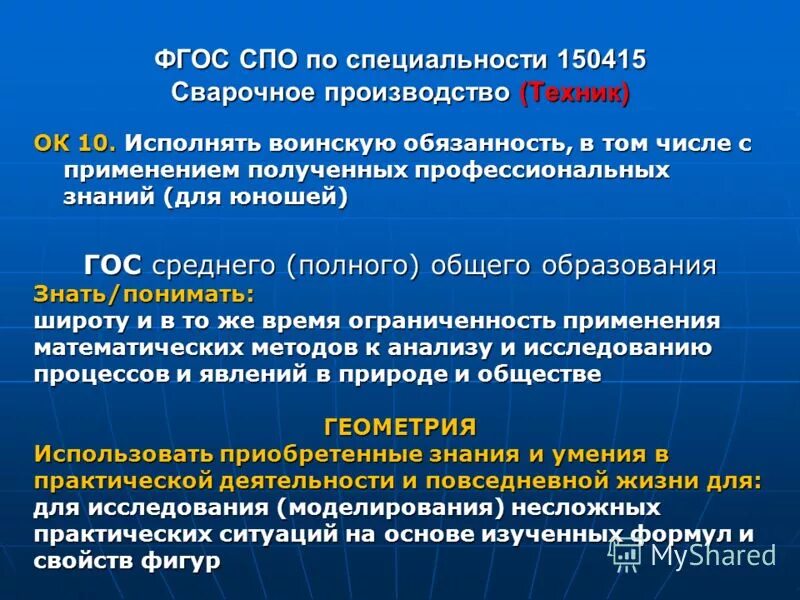 ФГОС СПО по специальности 150415
Сварочное производство (Техник)

ОК 10. Исполнять воинскую обязанность, в том числе с применением полученных профессиональных знаний (для юношей)

ГОС среднего (полного) общего образования
Знать/понимать:
широту и в то же время ограниченность применения математических методов к анализу и исследованию процессов и явлений в природе и обществе

ГЕОМЕТРИЯ
Использовать приобретенные знания и умения в практической деятельности и повседневной жизни для:
для исследования (моделирования) несложных практических ситуаций на основе изученных формул и свойств фигур

MyShared